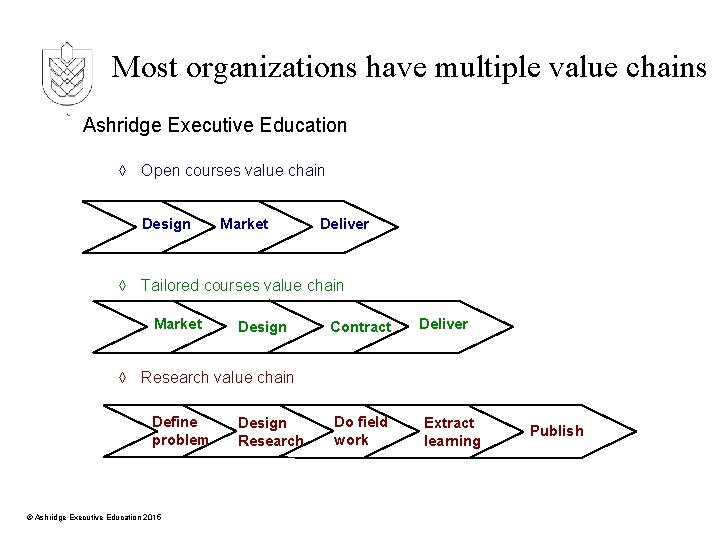 Most organizations have multiple value chains

Ashridge Executive Education

◊ Open courses value chain

Design
Market
Deliver

◊ Tailored courses value chain

Market
Design
Contract
Deliver

◊ Research value chain

Define problem
Design Research
Do field work
Extract learning
Publish

© Ashridge Executive Education 2015